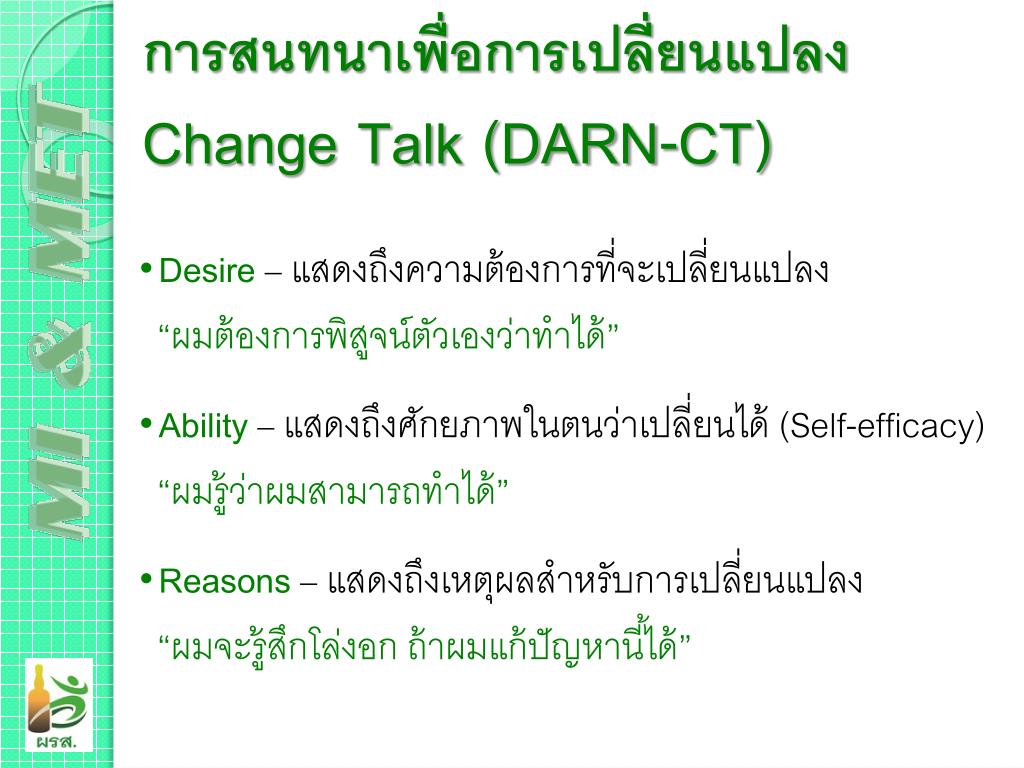 MI & MET

การสนทนาเพื่อการเปลี่ยนแปลง

Change Talk (DARN-CT)

• Desire – แสดงถึงความต้องการที่จะเปลี่ยนแปลง
“ผมต้องการพิสูจน์ตัวเองว่าทำได้”

• Ability – แสดงถึงศักยภาพในตนว่าเปลี่ยนได้ (Self-efficacy)
“ผมรู้ว่าผมสามารถทำได้”

• Reasons – แสดงถึงเหตุผลสำหรับการเปลี่ยนแปลง
“ผมจะรู้สึกโล่งอก ถ้าผมแก้ปัญหานี้ได้”

ผรส.